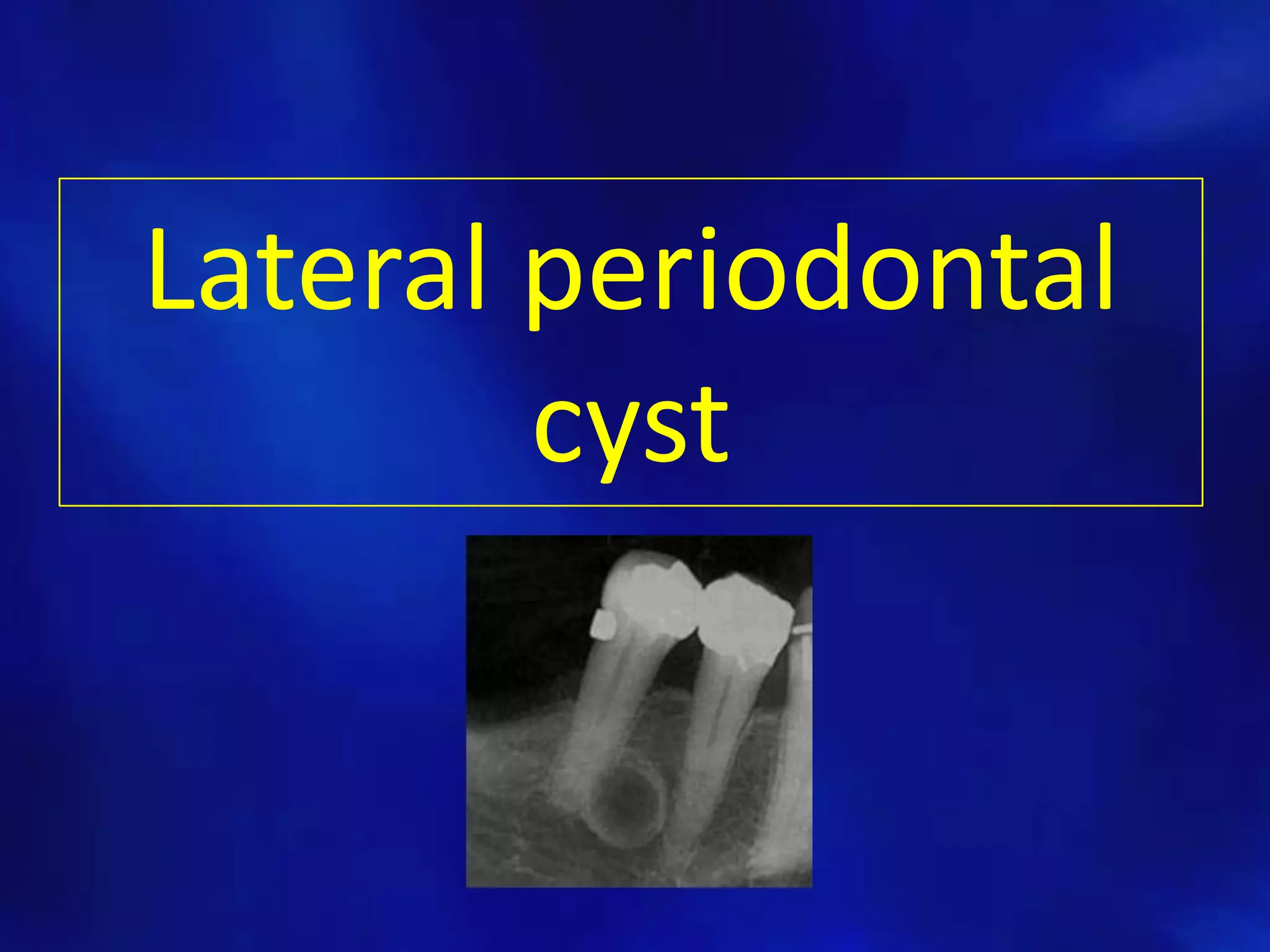 Lateral periodontal cyst